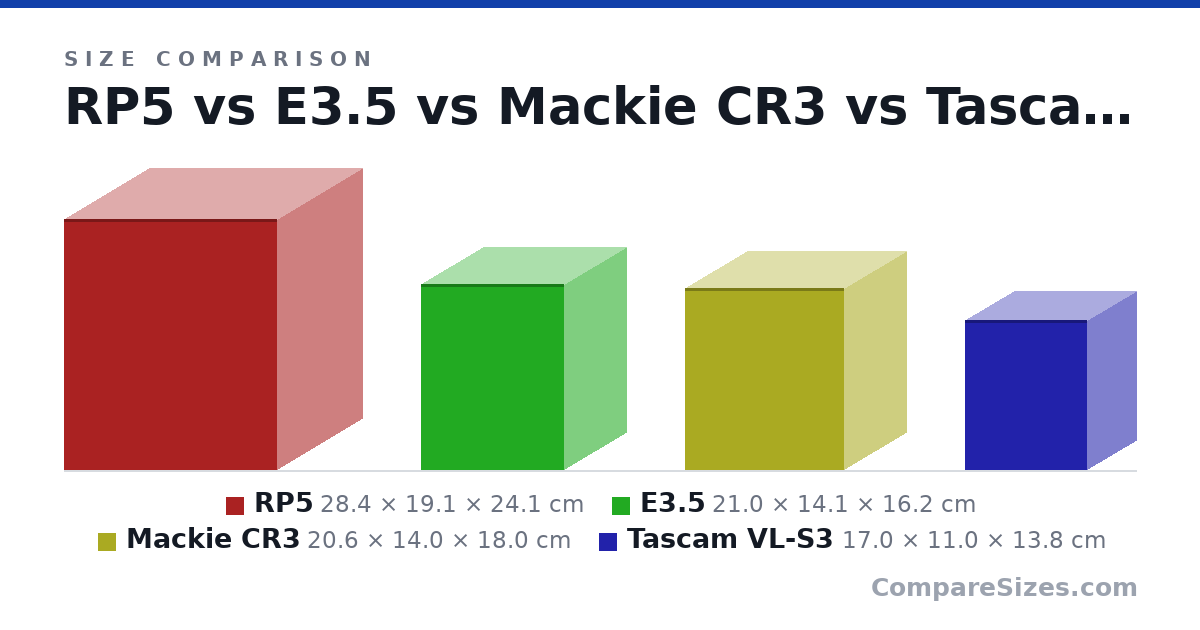 SIZE COMPARISON

RP5 vs E3.5 vs Mackie CR3 vs Tasca…

RP5 28.4 × 19.1 × 24.1 cm E3.5 21.0 × 14.1 × 16.2 cm
Mackie CR3 20.6 × 14.0 × 18.0 cm Tascam VL-S3 17.0 × 11.0 × 13.8 cm

CompareSizes.com